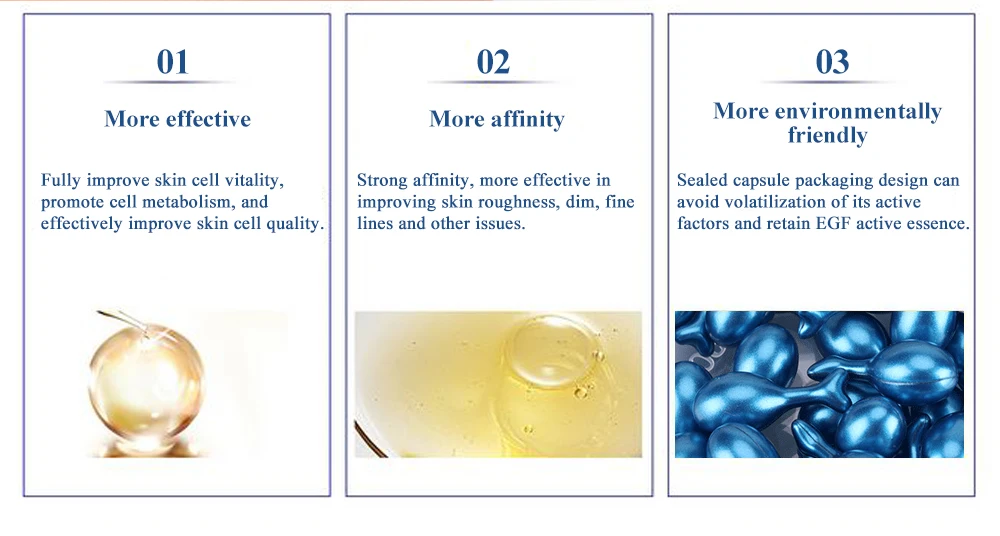 01

More effective

Fully improve skin cell vitality, promote cell metabolism, and effectively improve skin cell quality.

02

More affinity

Strong affinity, more effective in improving skin roughness, dim, fine lines and other issues.

03

More environmentally friendly

Sealed capsule packaging design can avoid volatilization of its active factors and retain EGF active essence.